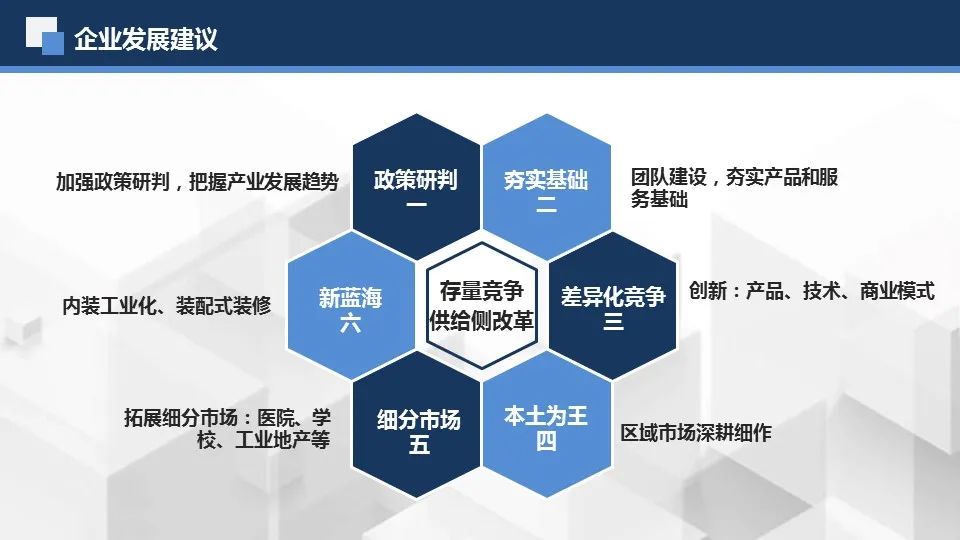 企业发展建议

加强政策研判，把握产业发展趋势

政策研判
一

夯实基础
二

团队建设，夯实产品和服务基础

内装工业化、装配式装修

新蓝海
六

存量竞争
供给侧改革

差异化竞争
三

创新：产品、技术、商业模式

拓展细分市场：医院、学校、工业地产等

细分市场
五

本土为王
四

区域市场深耕细作